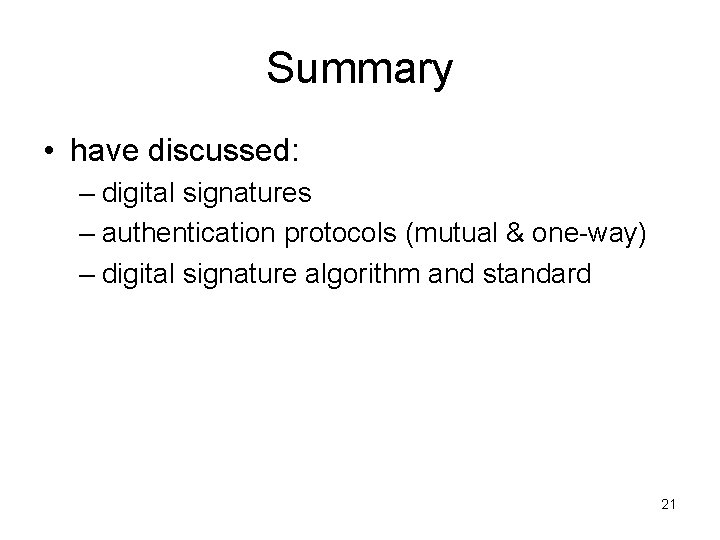 Summary

• have discussed:
– digital signatures
– authentication protocols (mutual & one-way)
– digital signature algorithm and standard

21